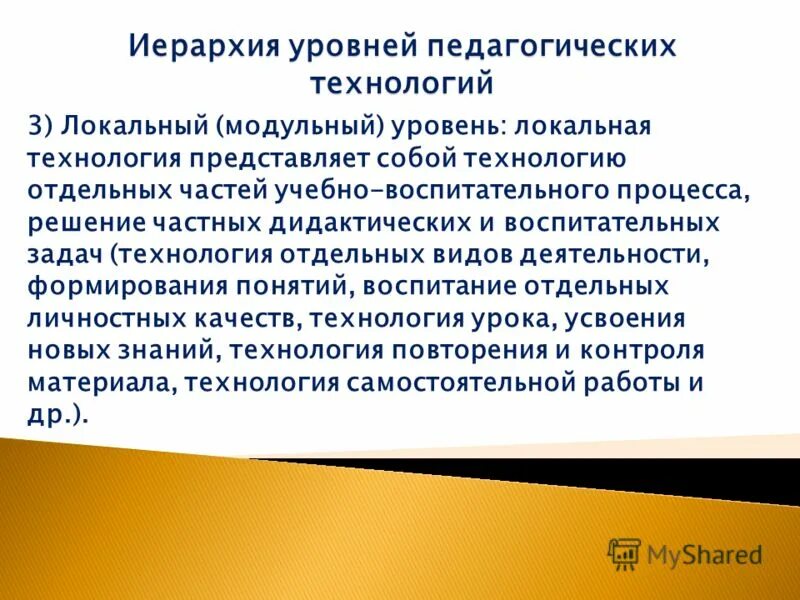 Иерархия уровней педагогических технологий

3) Локальный (модульный) уровень: локальная технология представляет собой технологию отдельных частей учебно-воспитательного процесса, решение частных дидактических и воспитательных задач (технология отдельных видов деятельности, формирования понятий, воспитание отдельных личностных качеств, технология урока, усвоения новых знаний, технология повторения и контроля материала, технология самостоятельной работы и др.).

MyShared